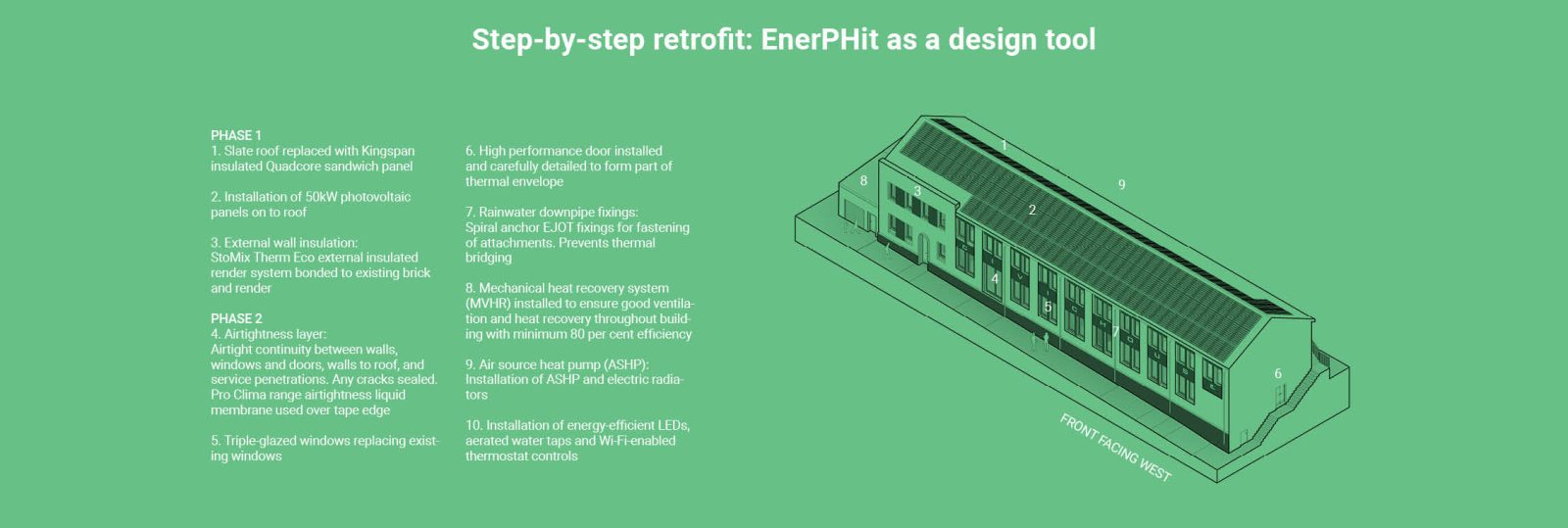 Step-by-step retrofit: EnerPHit as a design tool

PHASE 1
1. Slate roof replaced with Kingspan insulated Quadcore sandwich panel

2. Installation of 50kW photovoltaic panels on to roof

3. External wall insulation: StoMix Therm Eco external insulated render system bonded to existing brick and render

PHASE 2
4. Airtightness layer: Airtight continuity between walls, windows and doors, walls to roof, and service penetrations. Any cracks sealed. Pro Clima range airtightness liquid membrane used over tape edge

5. Triple-glazed windows replacing existing windows

6. High performance door installed and carefully detailed to form part of thermal envelope

7. Rainwater downpipe fixings: Spiral anchor EJOT fixings for fastening of attachments. Prevents thermal bridging

8. Mechanical heat recovery system (MVHR) installed to ensure good ventilation and heat recovery throughout building with minimum 80 per cent efficiency

9. Air source heat pump (ASHP): Installation of ASHP and electric radiators

10. Installation of energy-efficient LEDs, aerated water taps and Wi-Fi-enabled thermostat controls

1
9
8
3
2
4
5
7
6
FRONT FACING WEST